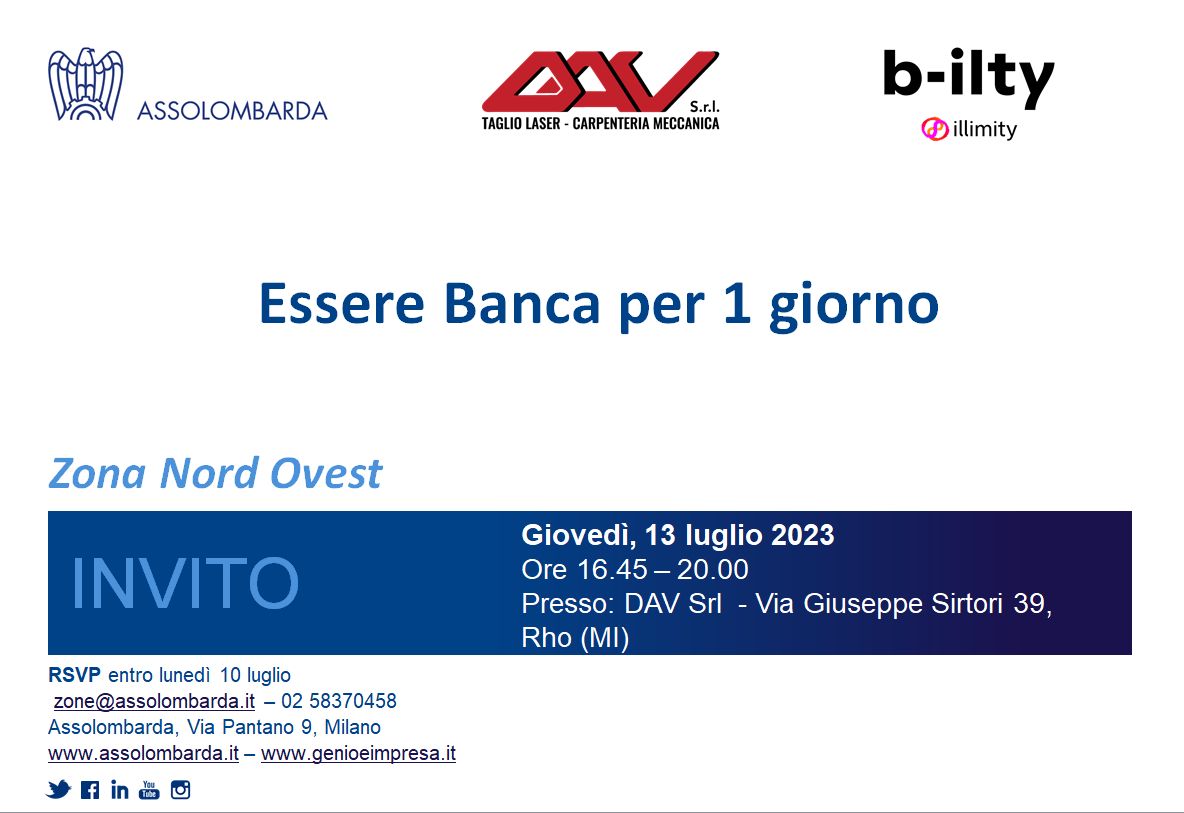 ASSOLOMBARDA

DAV S.r.l.
TAGLIO LASER - CARPENTERIA MECCANICA

b-ilty
illimity

Essere Banca per 1 giorno

Zona Nord Ovest

INVITO

Giovedì, 13 luglio 2023
Ore 16.45 – 20.00
Presso: DAV Srl - Via Giuseppe Sirtori 39, Rho (MI)

RSVP entro lunedì 10 luglio
zone@assolombarda.it – 02 58370458
Assolombarda, Via Pantano 9, Milano
www.assolombarda.it – www.genioeimpresa.it

You Tube